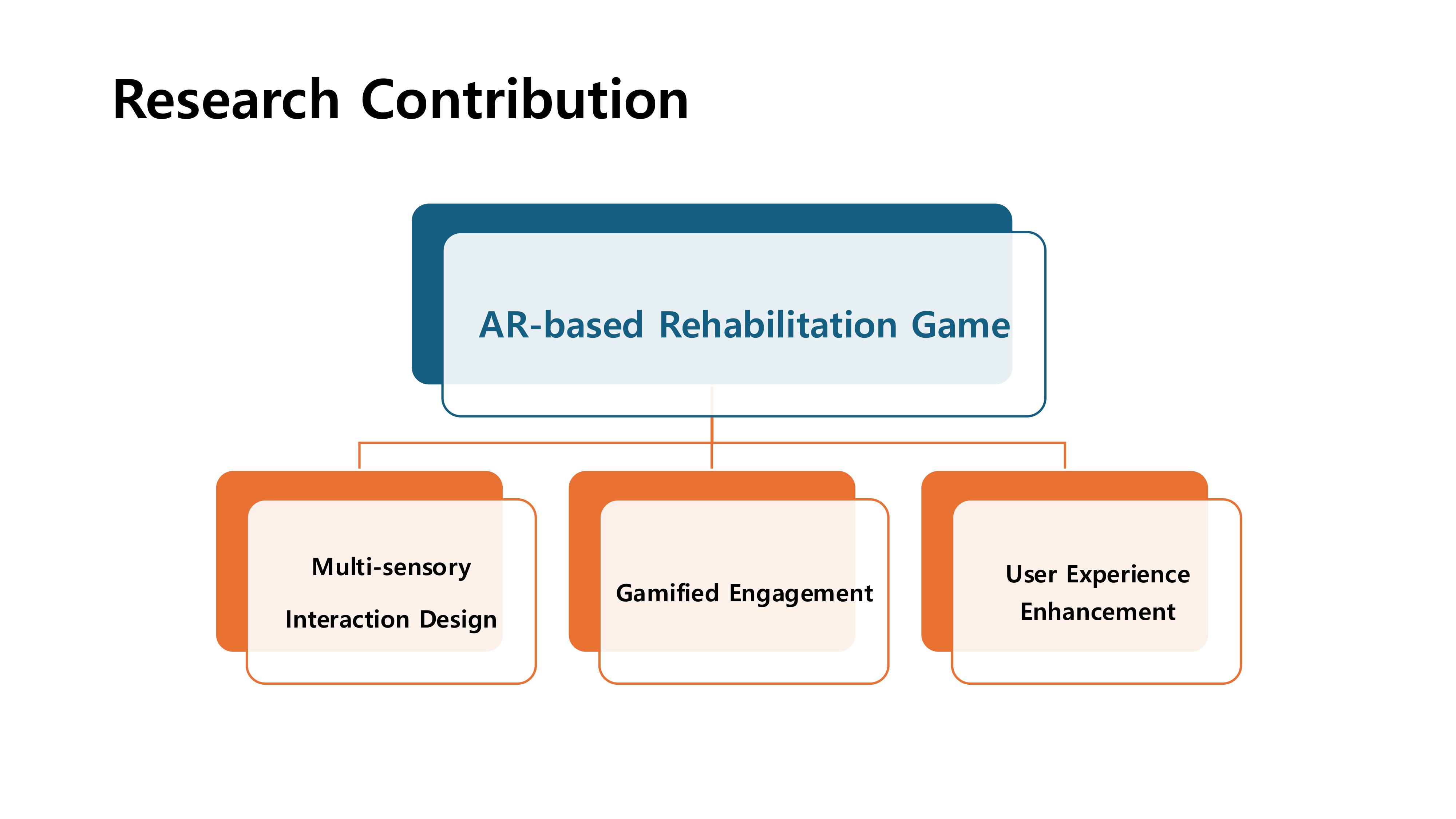 Research Contribution

AR-based Rehabilitation Game

Multi-sensory Interaction Design

Gamified Engagement

User Experience Enhancement